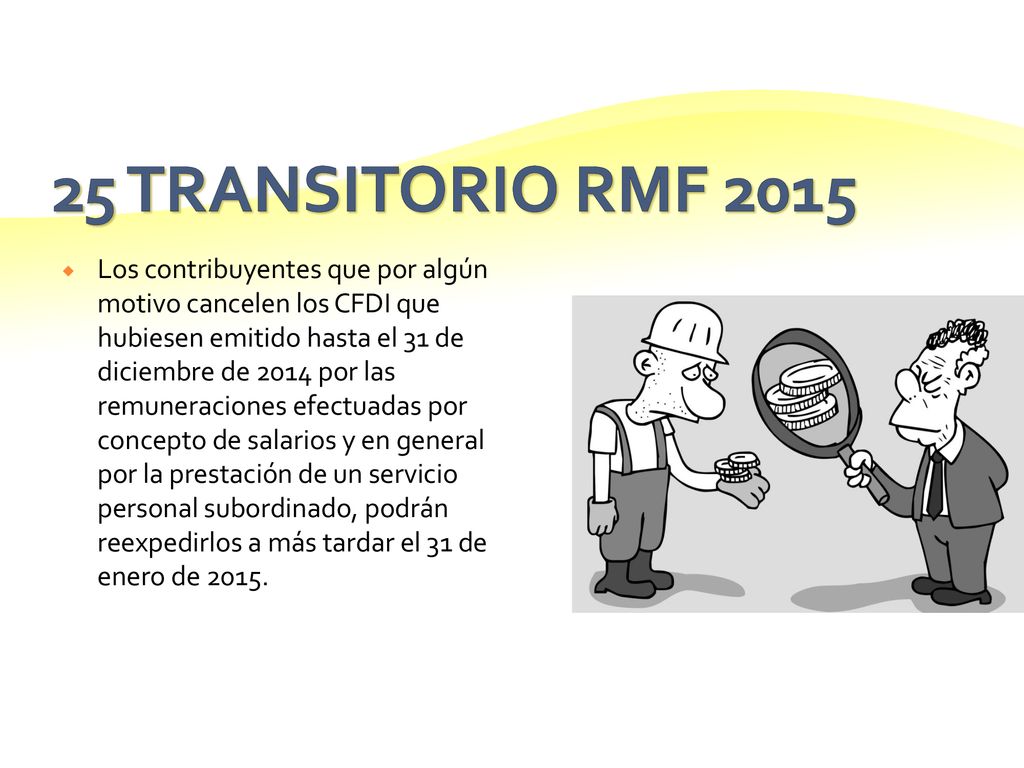 25 TRANSITORIO RMF 2015

Los contribuyentes que por algún motivo cancelen los CFDI que hubiesen emitido hasta el 31 de diciembre de 2014 por las remuneraciones efectuadas por concepto de salarios y en general por la prestación de un servicio personal subordinado, podrán reexpedirlos a más tardar el 31 de enero de 2015.